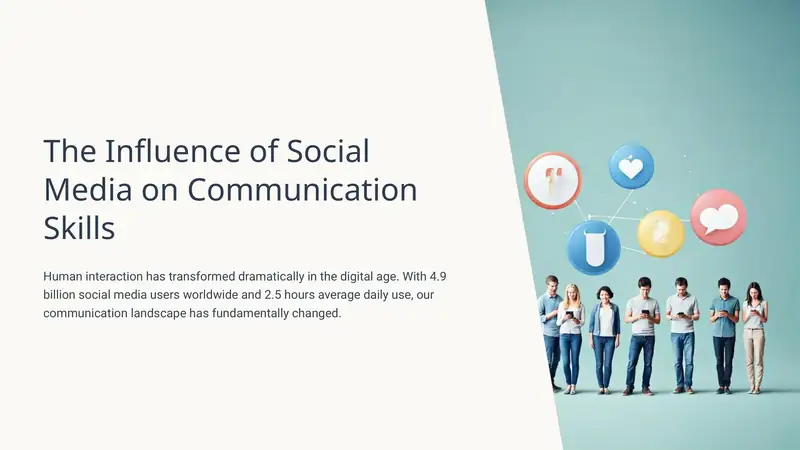 The Influence of Social Media on Communication Skills

Human interaction has transformed dramatically in the digital age. With 4.9 billion social media users worldwide and 2.5 hours average daily use, our communication landscape has fundamentally changed.